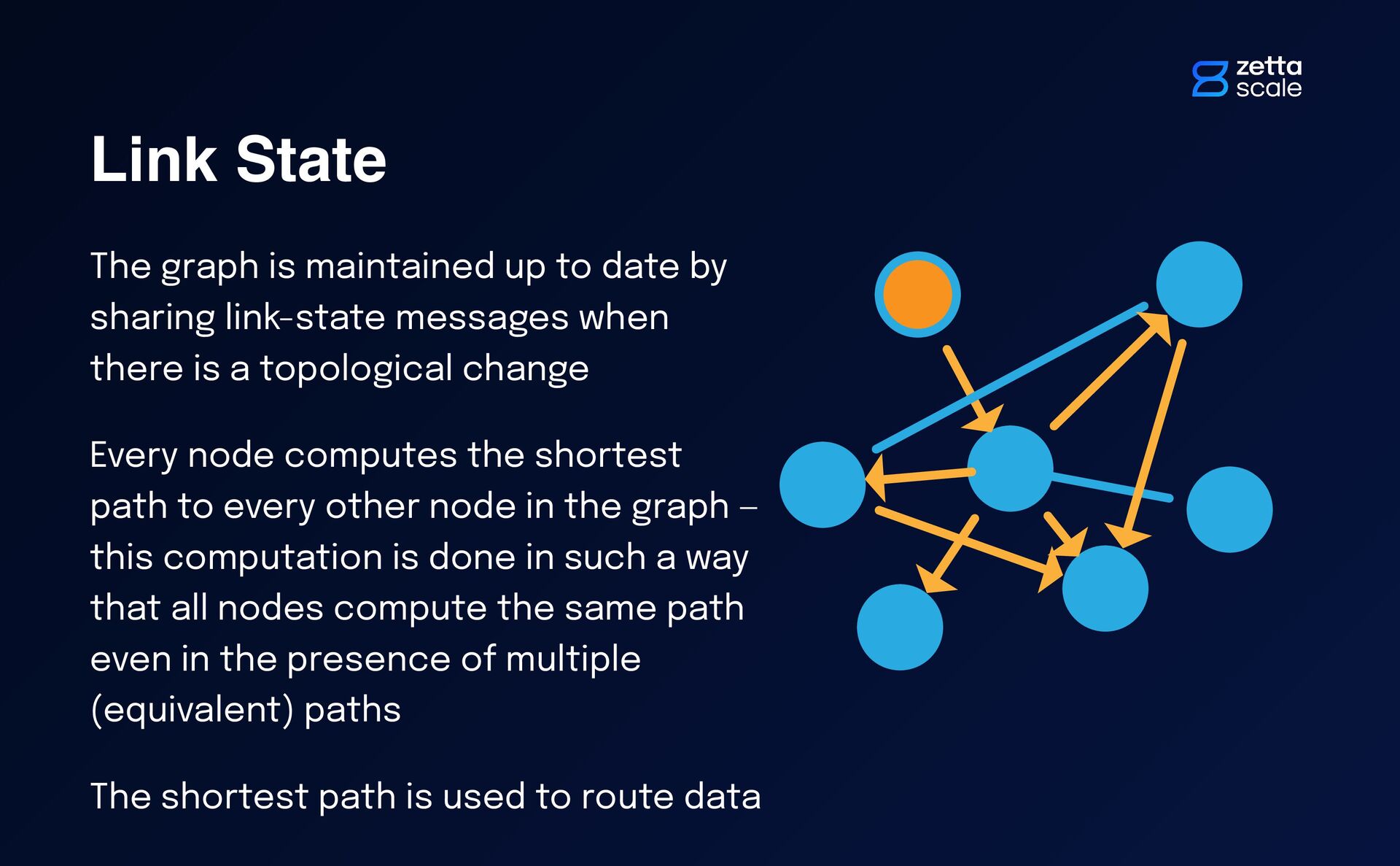 zetta scale

Link State

The graph is maintained up to date by sharing link-state messages when there is a topological change

Every node computes the shortest path to every other node in the graph – this computation is done in such a way that all nodes compute the same path even in the presence of multiple (equivalent) paths

The shortest path is used to route data